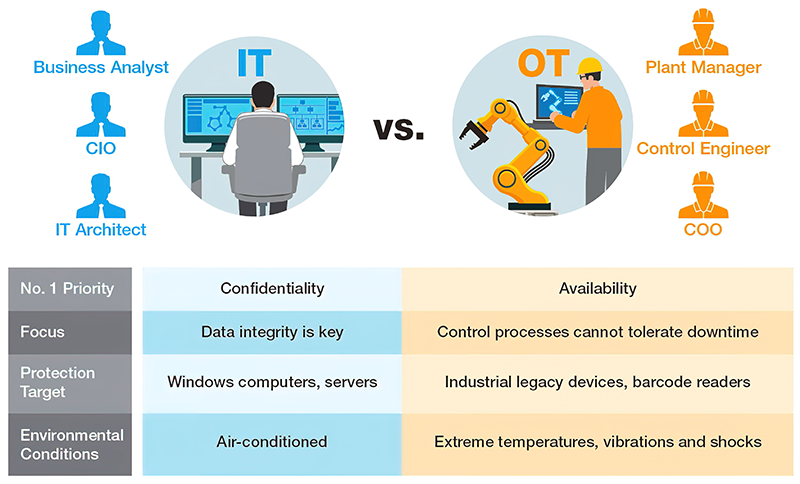 Business Analyst

CIO

IT Architect

IT

vs.

OT

Plant Manager

Control Engineer

COO

| No. 1 Priority | Confidentiality | Availability |
|---|---|---|
| Focus | Data integrity is key | Control processes cannot tolerate downtime |
| Protection Target | Windows computers, servers | Industrial legacy devices, barcode readers |
| Environmental Conditions | Air-conditioned | Extreme temperatures, vibrations and shocks |